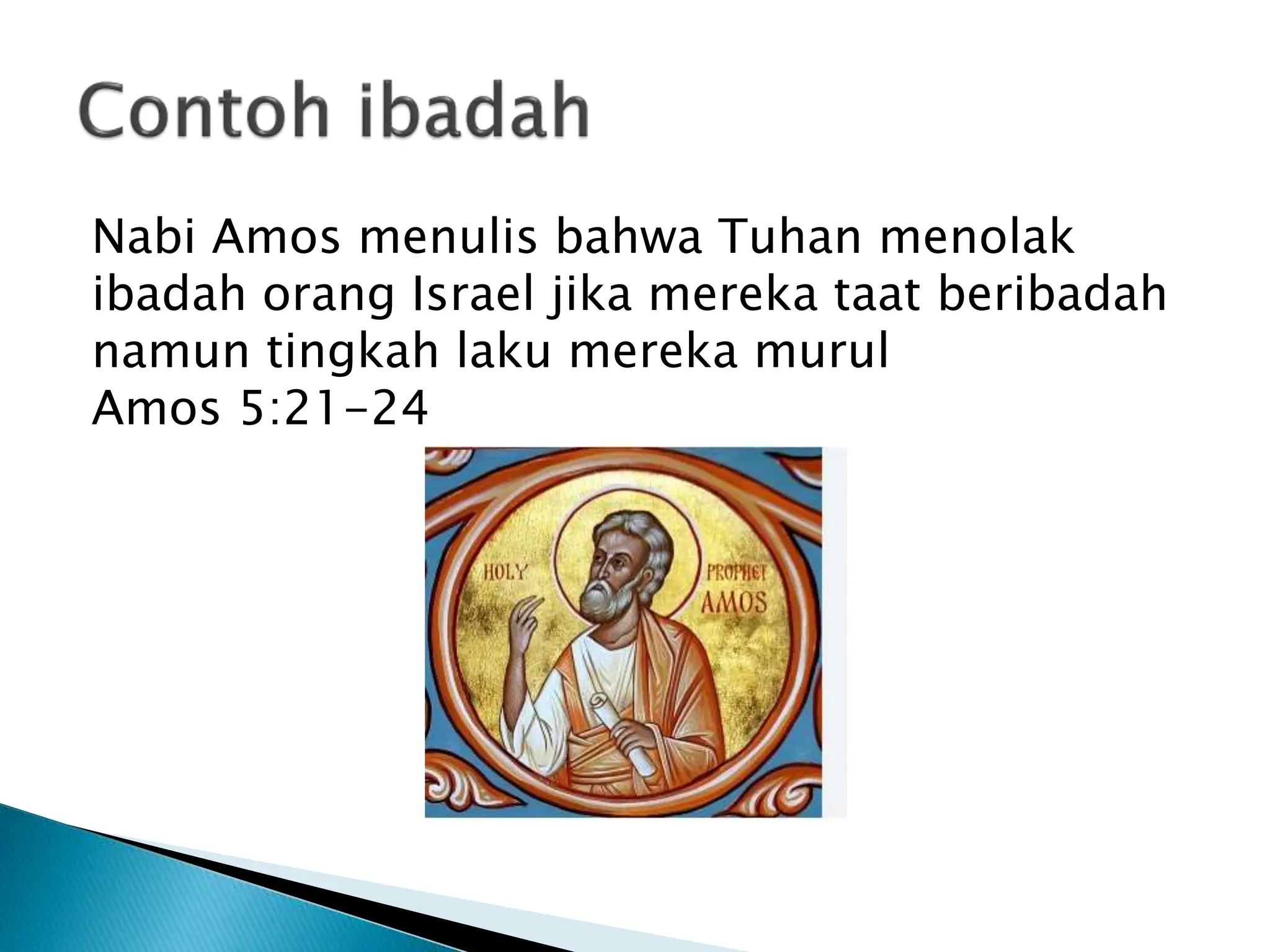 Contoh ibadah

Nabi Amos menulis bahwa Tuhan menolak ibadah orang Israel jika mereka taat beribadah namun tingkah laku mereka murul
Amos 5:21-24

HOLY

PROPHET AMOS